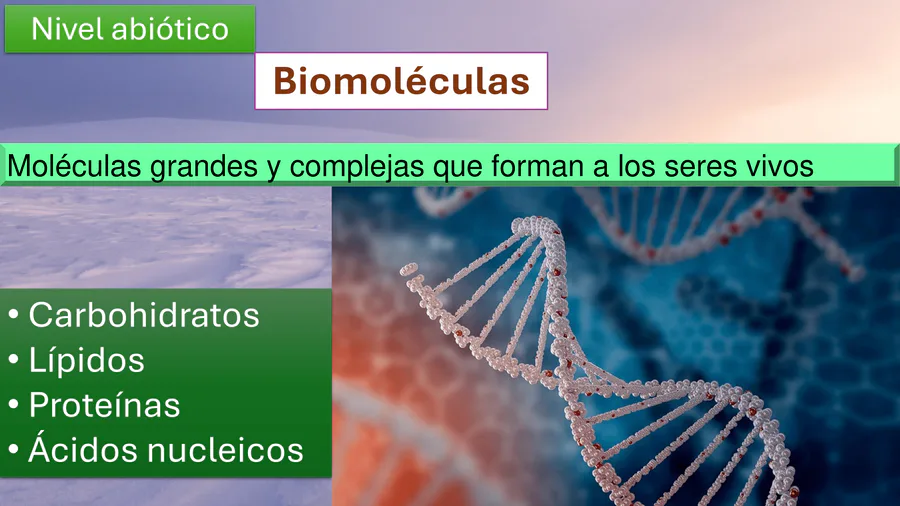 Nivel abiótico

Biomoléculas

Moléculas grandes y complejas que forman a los seres vivos

• Carbohidratos
• Lípidos
• Proteínas
• Ácidos nucleicos